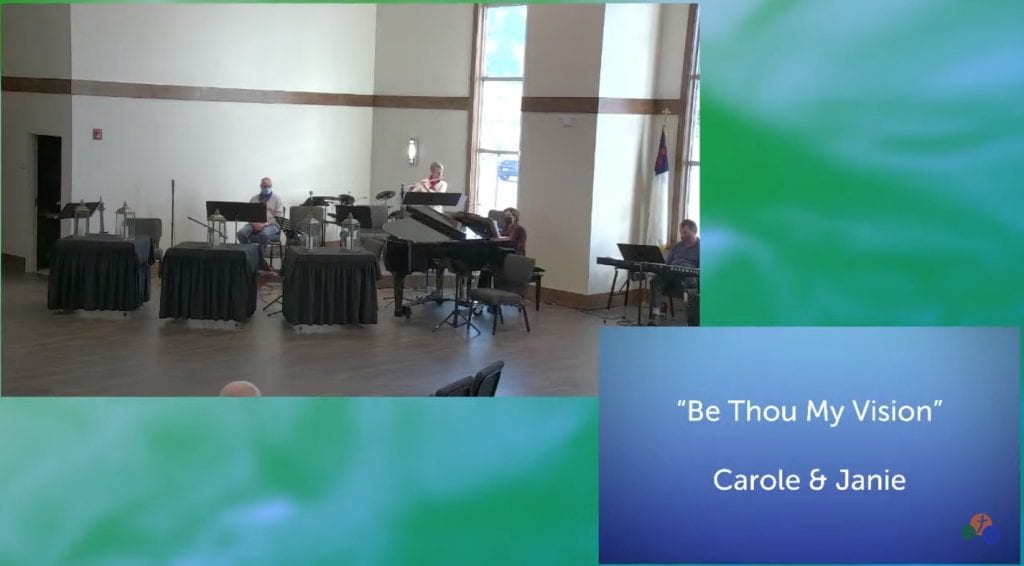 "Be Thou My Vision"

Carole & Janie